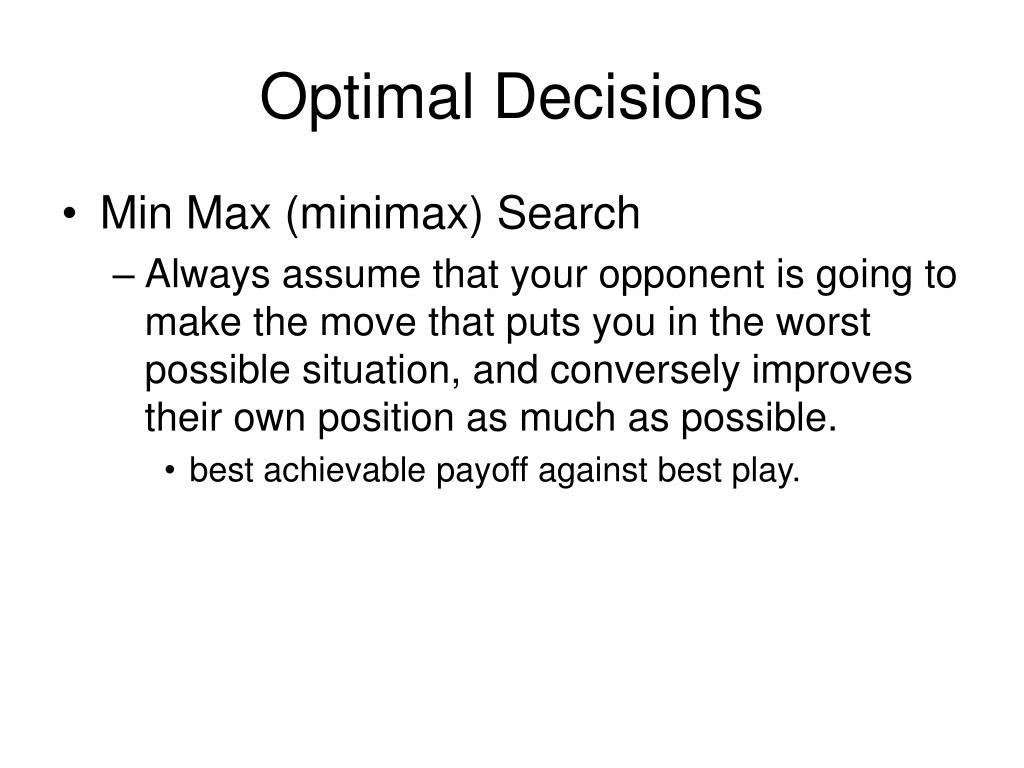 Optimal Decisions

• Min Max (minimax) Search

– Always assume that your opponent is going to make the move that puts you in the worst possible situation, and conversely improves their own position as much as possible.

• best achievable payoff against best play.